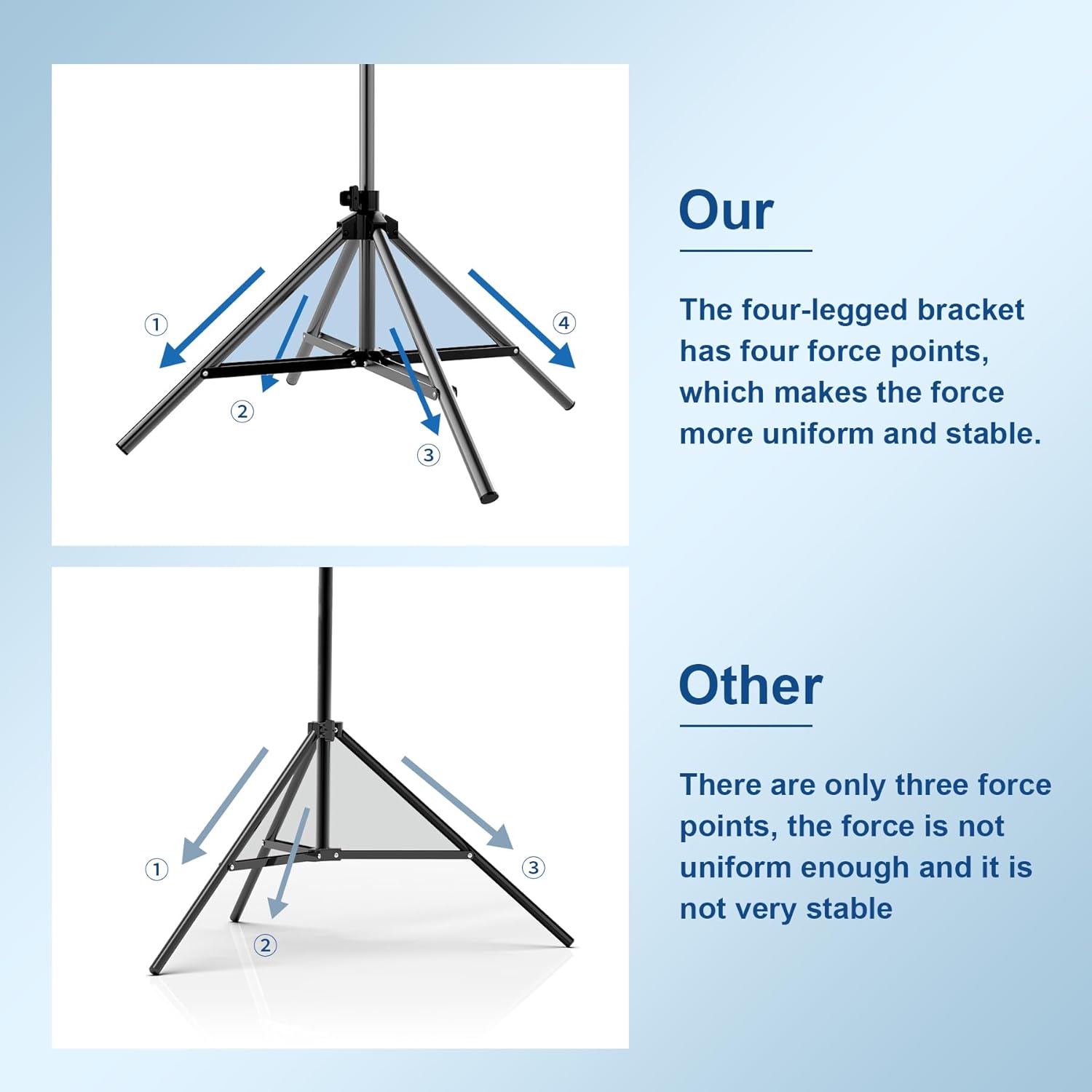 ①
②
③
④

Our

The four-legged bracket has four force points, which makes the force more uniform and stable.

①
②
③

Other

There are only three force points, the force is not uniform enough and it is not very stable